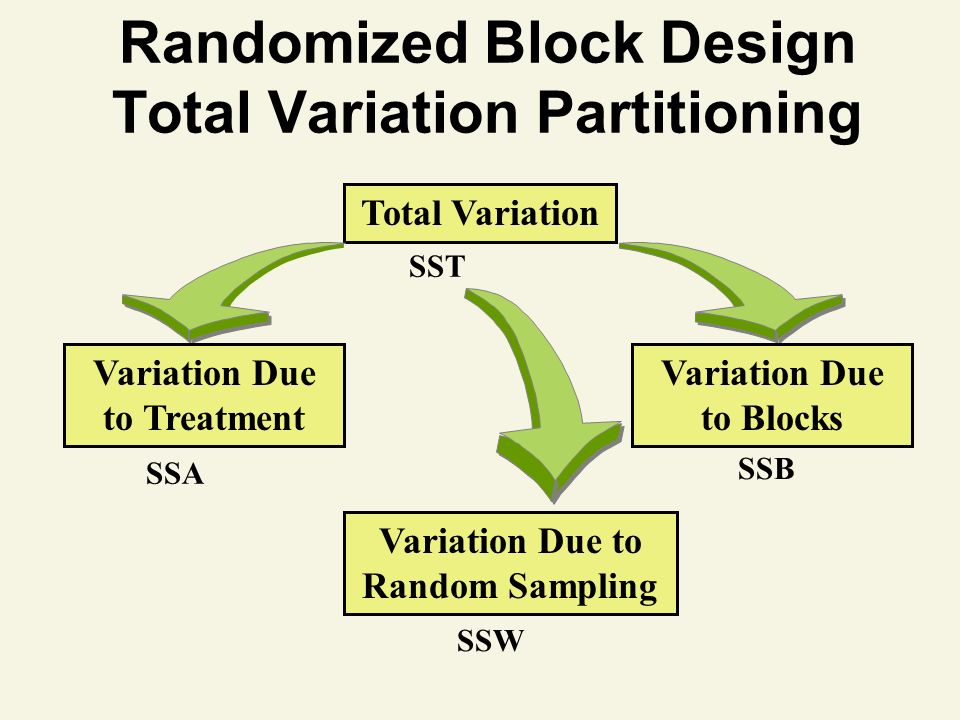 Randomized Block Design
Total Variation Partitioning

Total Variation

SST

Variation Due to Treatment

SSA

Variation Due to Blocks

SSB

Variation Due to Random Sampling

SSW